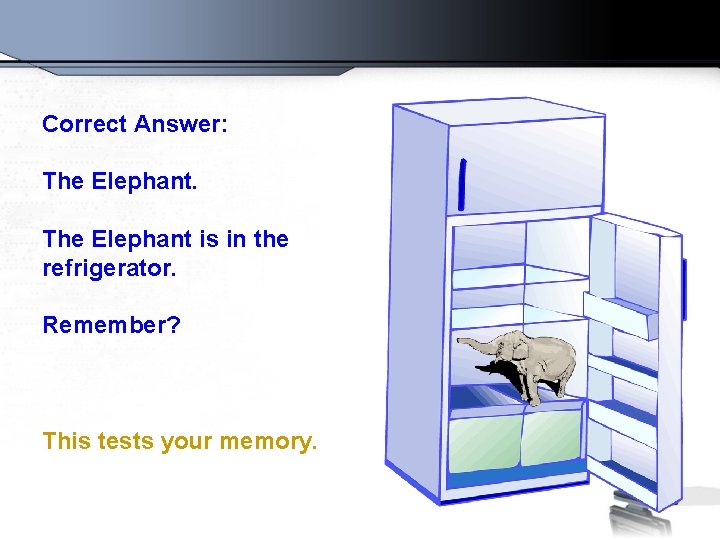 Correct Answer:

The Elephant.

The Elephant is in the refrigerator.

Remember?

This tests your memory.